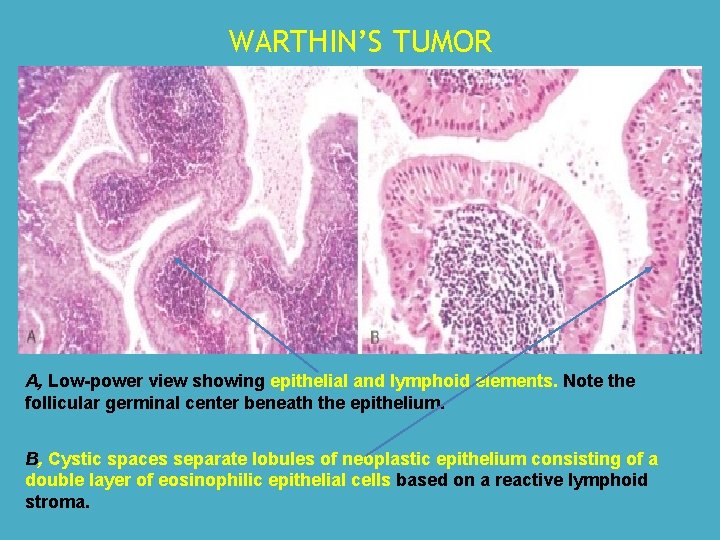 WARTHIN'S TUMOR

A

B

A, Low-power view showing epithelial and lymphoid elements. Note the follicular germinal center beneath the epithelium.

B, Cystic spaces separate lobules of neoplastic epithelium consisting of a double layer of eosinophilic epithelial cells based on a reactive lymphoid stroma.